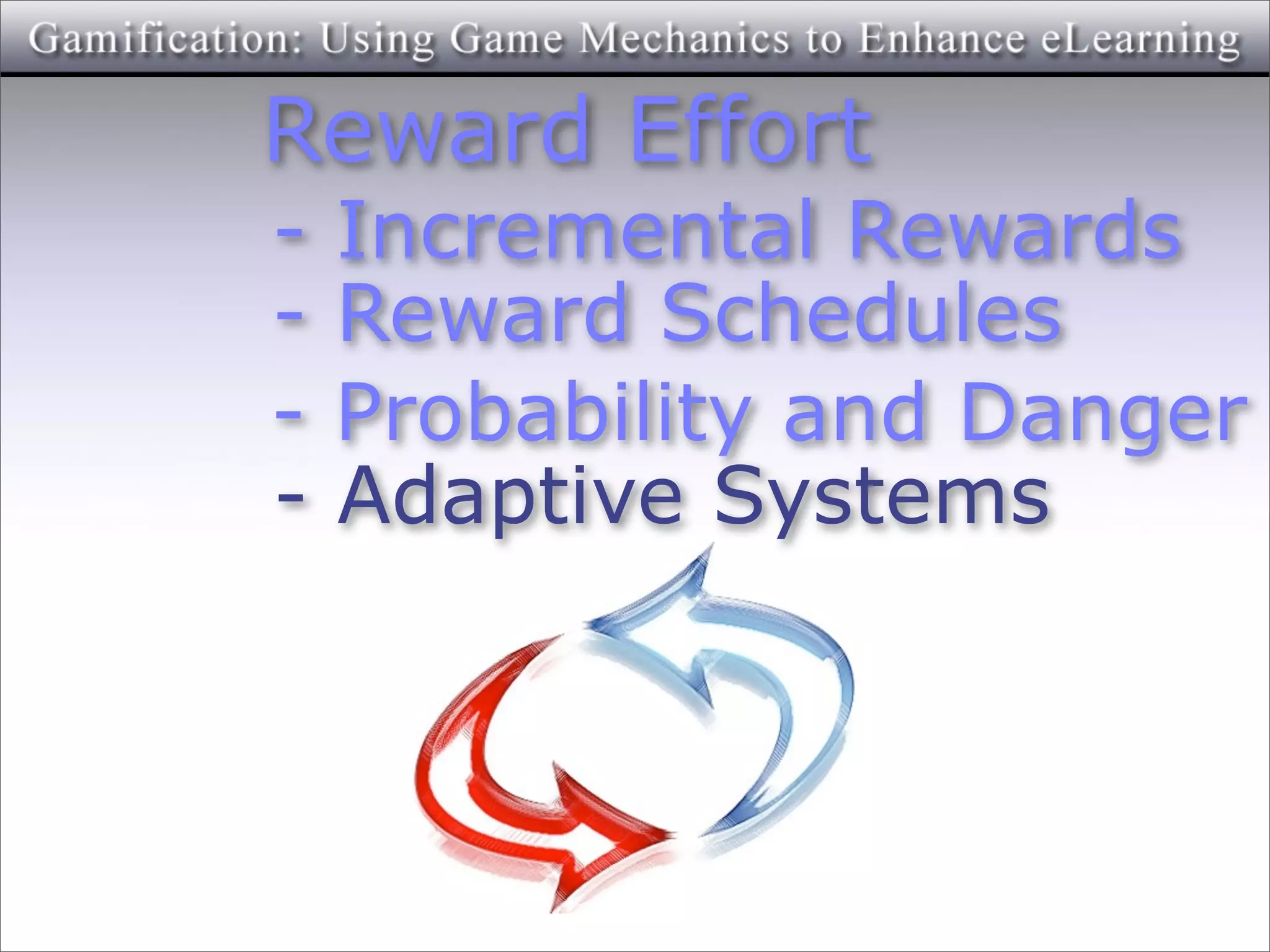 Gamification: Using Game Mechanics to Enhance eLearning

Reward Effort

- Incremental Rewards
- Reward Schedules
- Probability and Danger
- Adaptive Systems